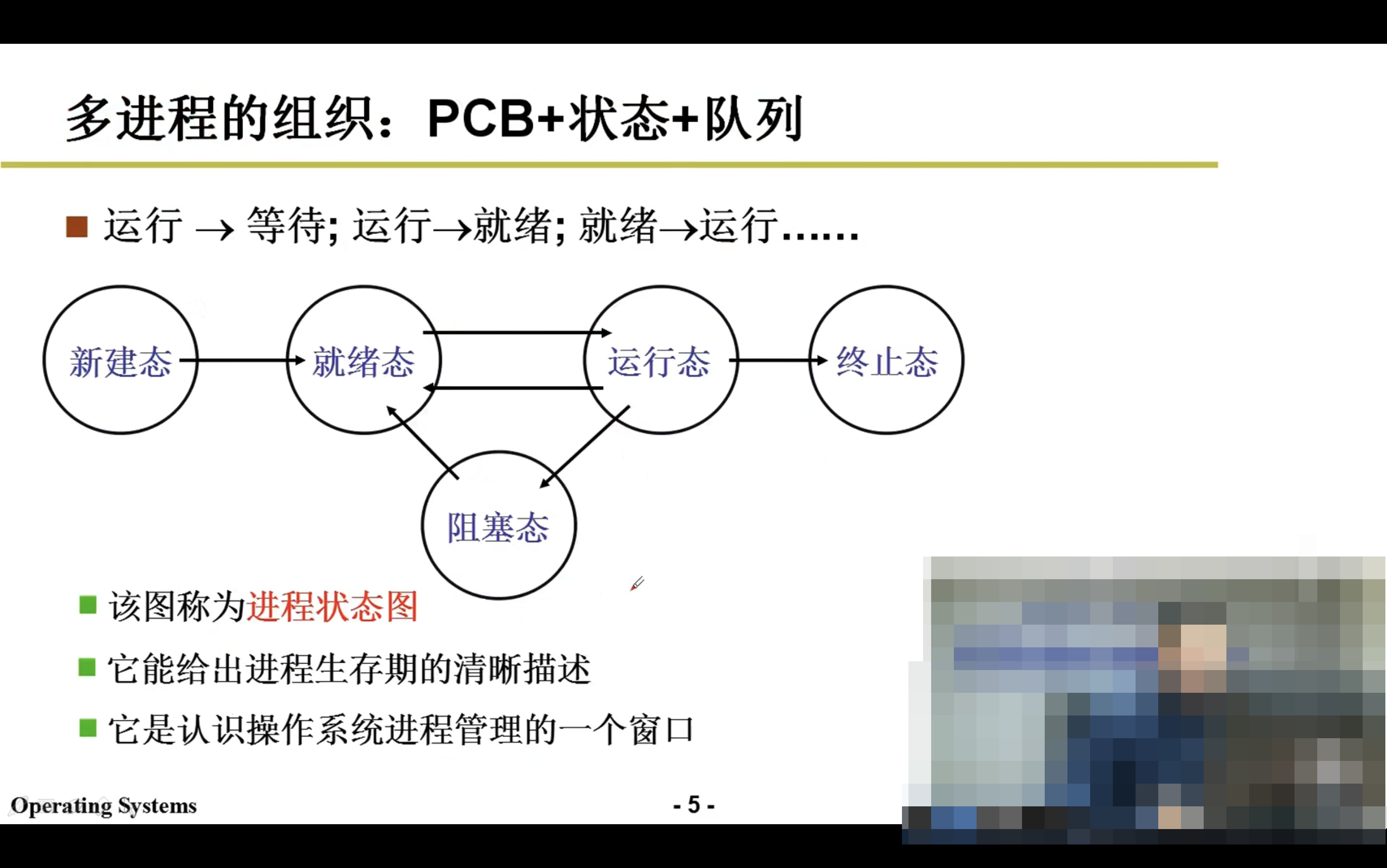 多进程的组织：PCB+状态+队列

运行 → 等待; 运行→就绪; 就绪→运行……

新建态

就绪态

运行态

终止态

阻塞态

该图称为进程状态图

它能给出进程生存期的清晰描述

它是认识操作系统进程管理的一个窗口

Operating Systems

- 5 -